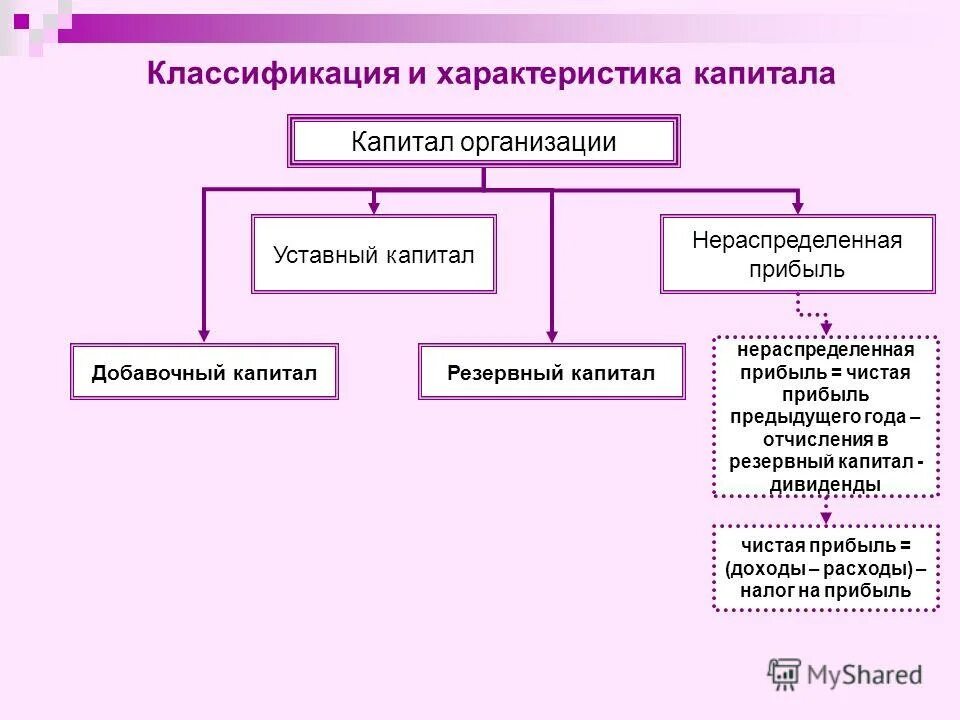 Классификация и характеристика капитала

Капитал организации

Уставный капитал

Нераспределенная прибыль

Добавочный капитал

Резервный капитал

нераспределенная прибыль = чистая прибыль предыдущего года – отчисления в резервный капитал - дивиденды

чистая прибыль = (доходы – расходы) – налог на прибыль

MyShared